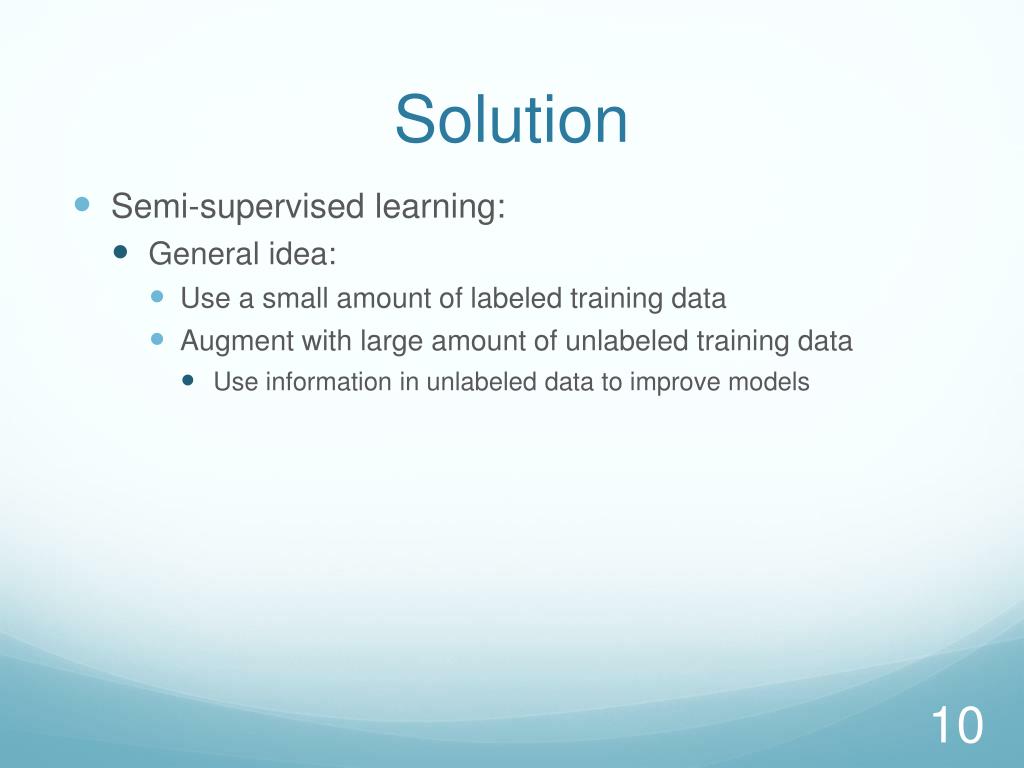 Solution

- Semi-supervised learning:
  - General idea:
    - Use a small amount of labeled training data
    - Augment with large amount of unlabeled training data
      - Use information in unlabeled data to improve models

10